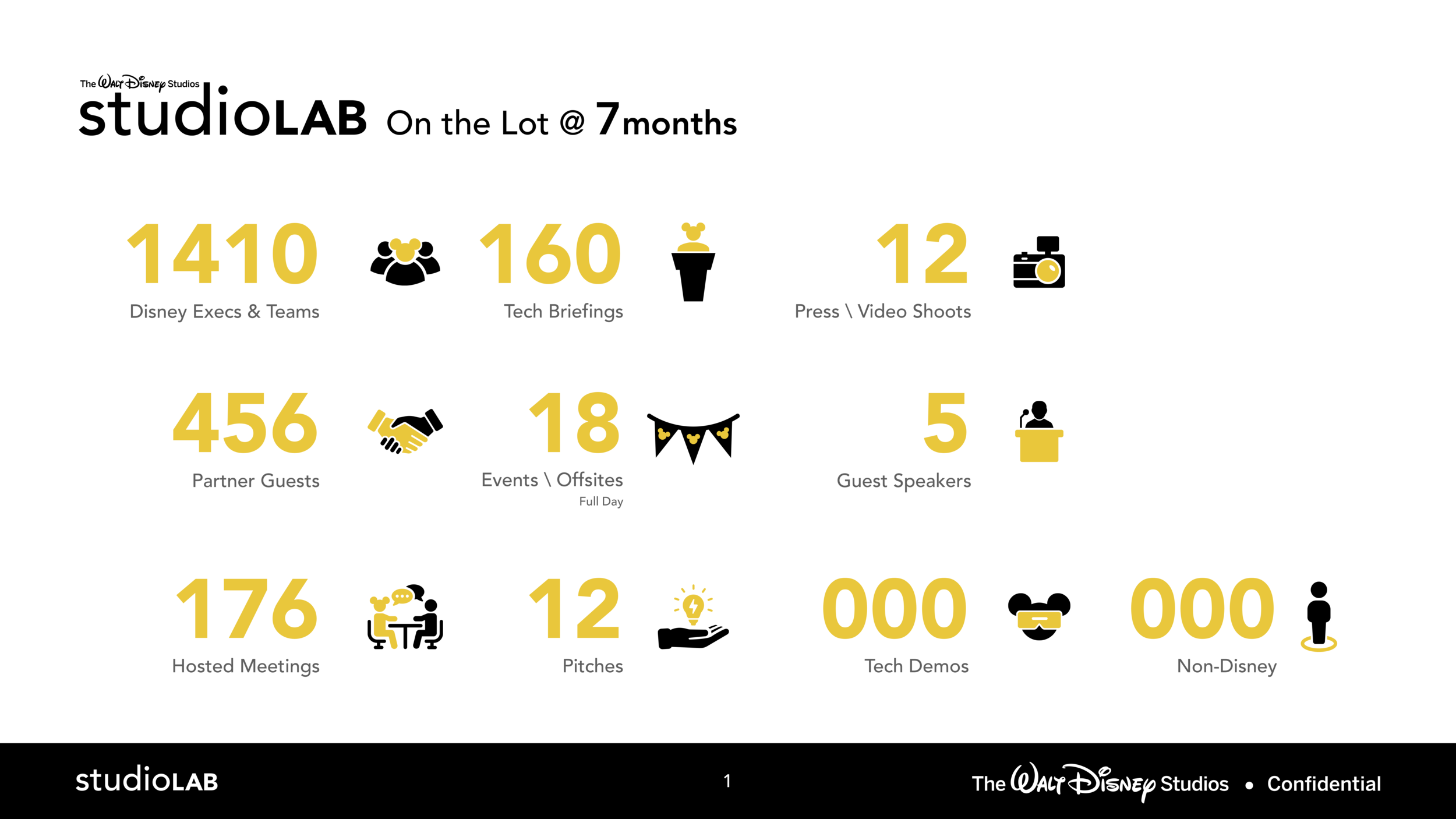 The Walt Disney Studios
studioLAB On the Lot @ 7months

1410
Disney Execs & Teams

160
Tech Briefings

12
Press \ Video Shoots

456
Partner Guests

18
Events \ Offsites
Full Day

5
Guest Speakers

176
Hosted Meetings

12
Pitches

000
Tech Demos

000
Non-Disney

studioLAB 1 The Walt Disney Studios • Confidential